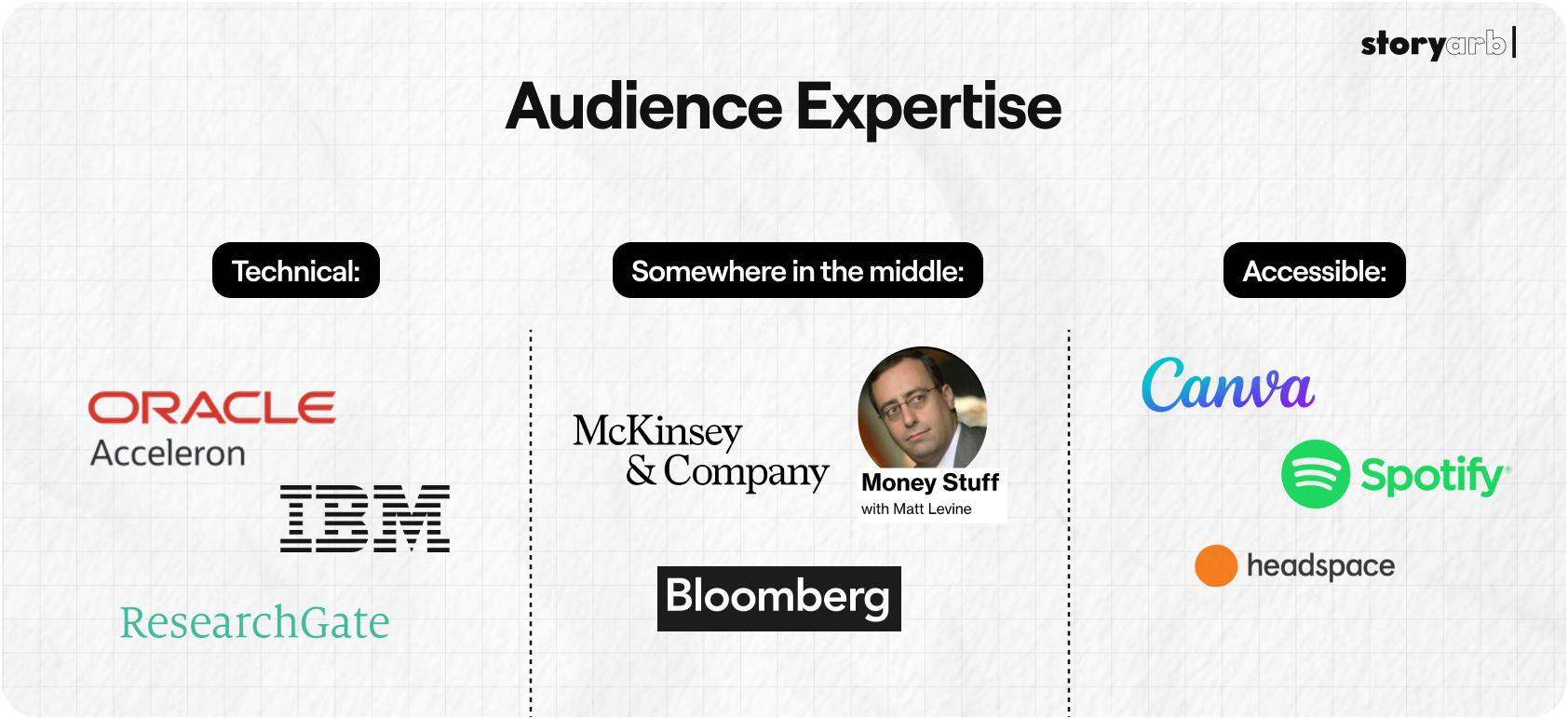 storyarb

Audience Expertise

Technical:

ORACLE
Acceleron

IBM

ResearchGate

Somewhere in the middle:

McKinsey & Company

Money Stuff
with Matt Levine

Bloomberg

Accessible:

Canva

Spotify

headspace